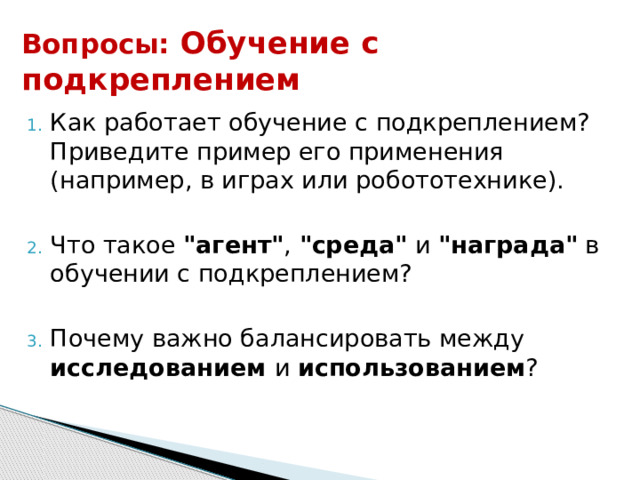 Вопросы: Обучение с подкреплением

1. Как работает обучение с подкреплением? Приведите пример его применения (например, в играх или робототехнике).

2. Что такое "агент", "среда" и "награда" в обучении с подкреплением?

3. Почему важно балансировать между исследованием и использованием?